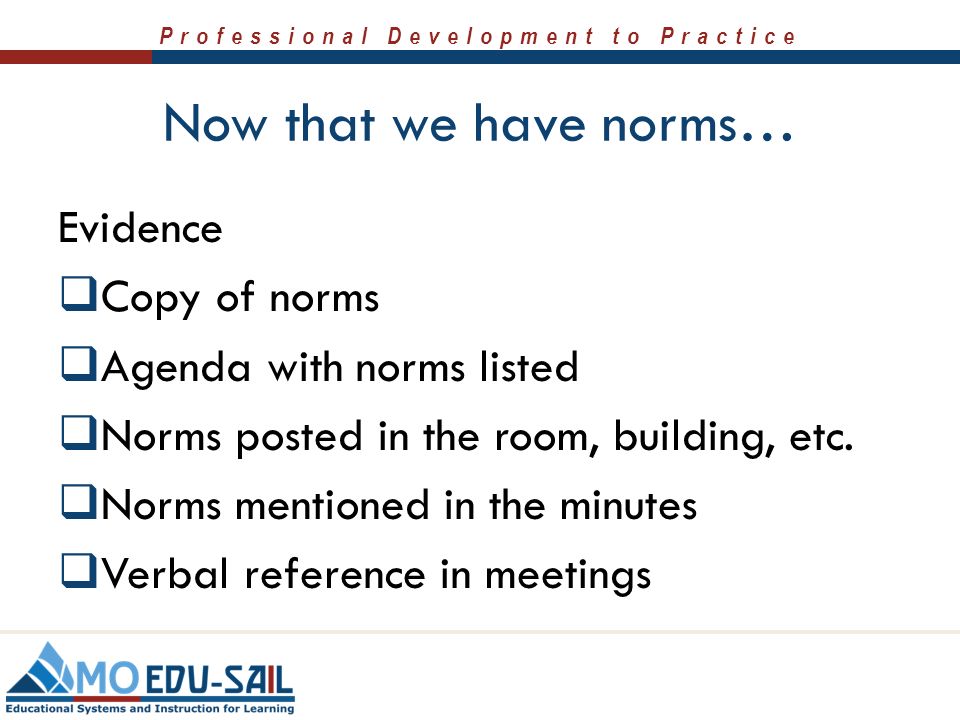 Professional Development to Practice

Now that we have norms…

Evidence

❑Copy of norms

❑Agenda with norms listed

❑Norms posted in the room, building, etc.

❑Norms mentioned in the minutes

❑Verbal reference in meetings

MO EDU-SAIL
Educational Systems and Instruction for Learning